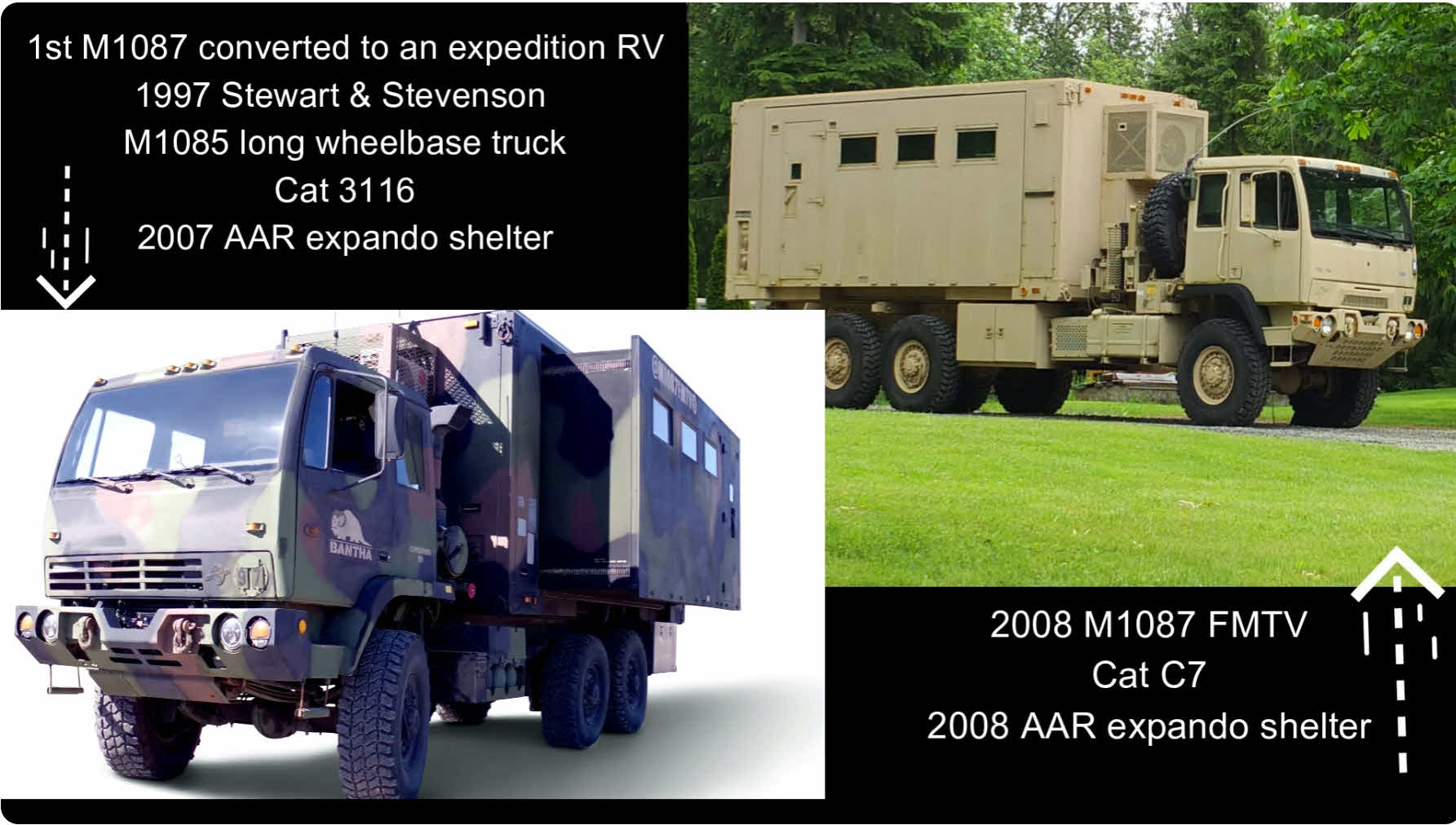 1st M1087 converted to an expedition RV
1997 Stewart & Stevenson
M1085 long wheelbase truck
Cat 3116
2007 AAR expando shelter

BANTHA

2008 M1087 FMTV
Cat C7
2008 AAR expando shelter